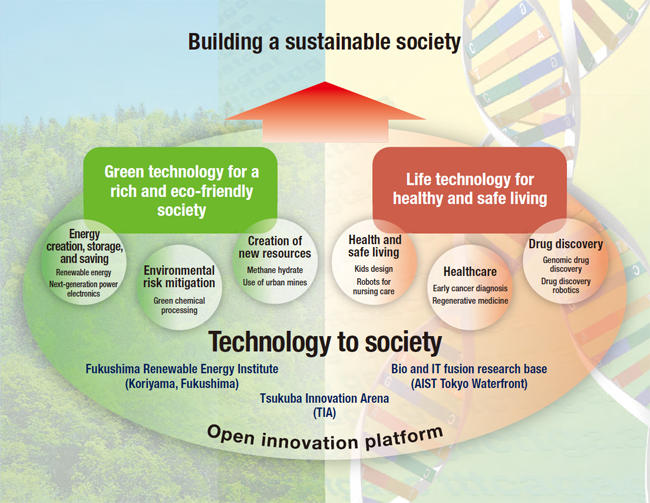 Building a sustainable society

Green technology for a rich and eco-friendly society

Life technology for healthy and safe living

Energy creation, storage, and saving
Renewable energy
Next-generation power electronics

Environmental risk mitigation
Green chemical processing

Creation of new resources
Methane hydrate
Use of urban mines

Health and safe living
Kids design
Robots for nursing care

Healthcare
Early cancer diagnosis
Regenerative medicine

Drug discovery
Genomic drug discovery
Drug discovery robotics

Technology to society

Fukushima Renewable Energy Institute (Koriyama, Fukushima)

Bio and IT fusion research base (AIST Tokyo Waterfront)

Tsukuba Innovation Arena (TIA)

Open innovation platform